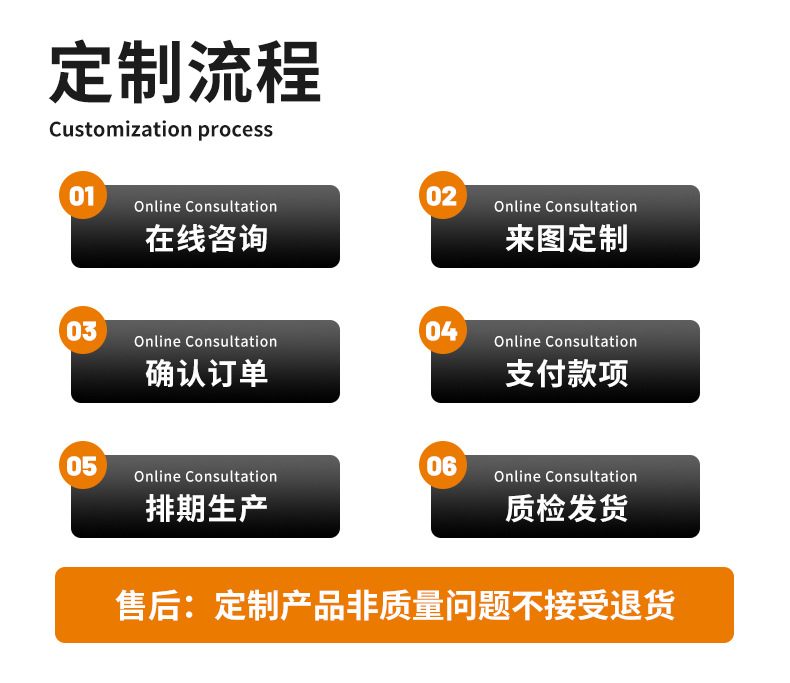 定制流程
Customization process

01
Online Consultation
在线咨询

02
Online Consultation
来图定制

03
Online Consultation
确认订单

04
Online Consultation
支付款项

05
Online Consultation
排期生产

06
Online Consultation
质检发货

售后：定制产品非质量问题不接受退货